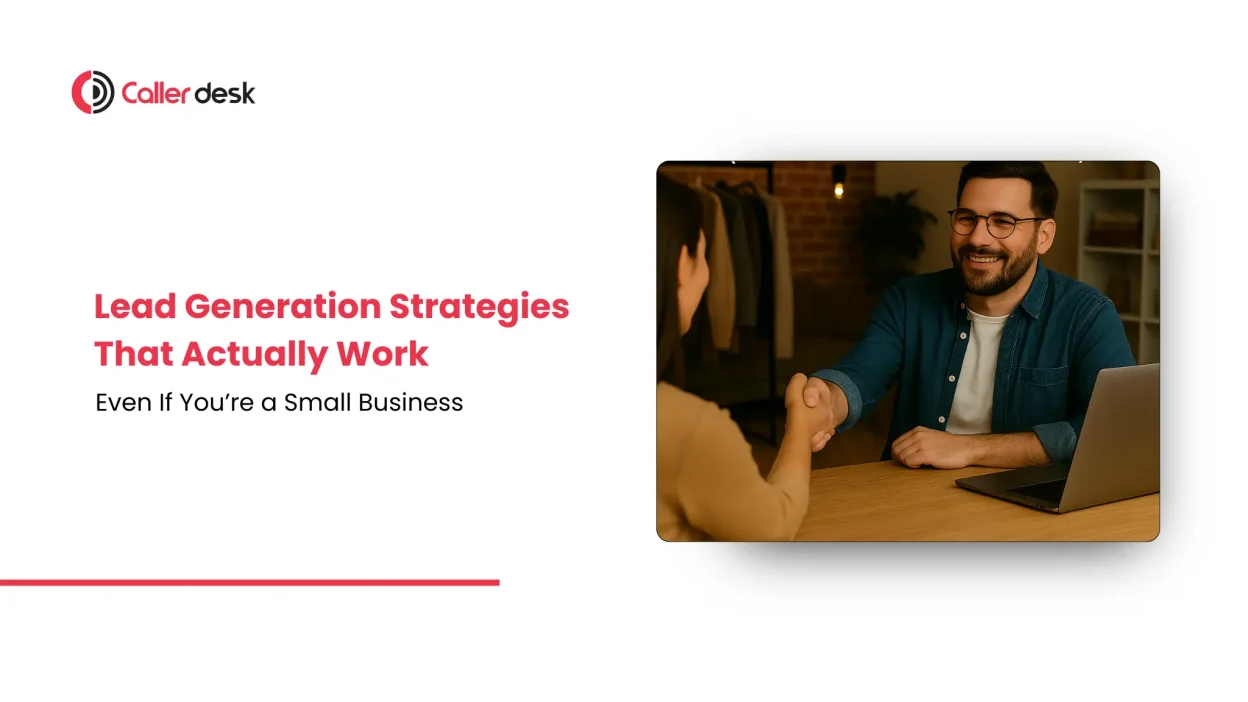 Caller desk

Lead Generation Strategies That Actually Work

Even If You're a Small Business